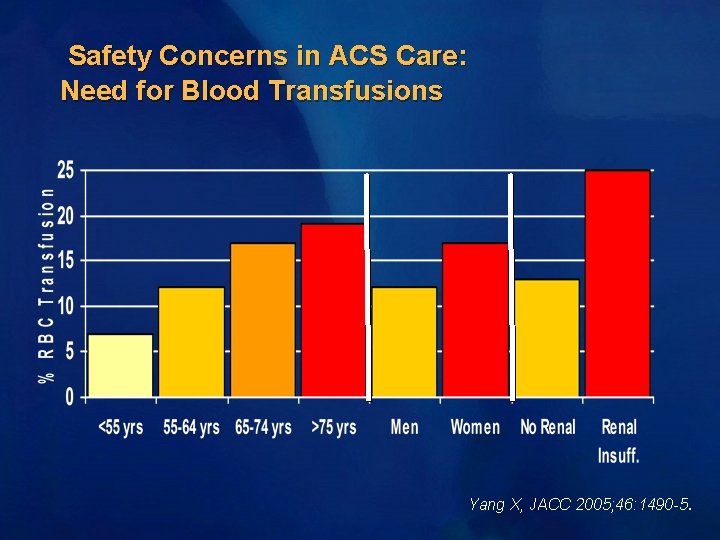 Safety Concerns in ACS Care:
Need for Blood Transfusions

% RBC Transfusion

25
20
15
10
5
0

<55 yrs
55-64 yrs
65-74 yrs
>75 yrs
Men
Women
No Renal
Renal Insuff.

Yang X, JACC 2005;46:1490-5.